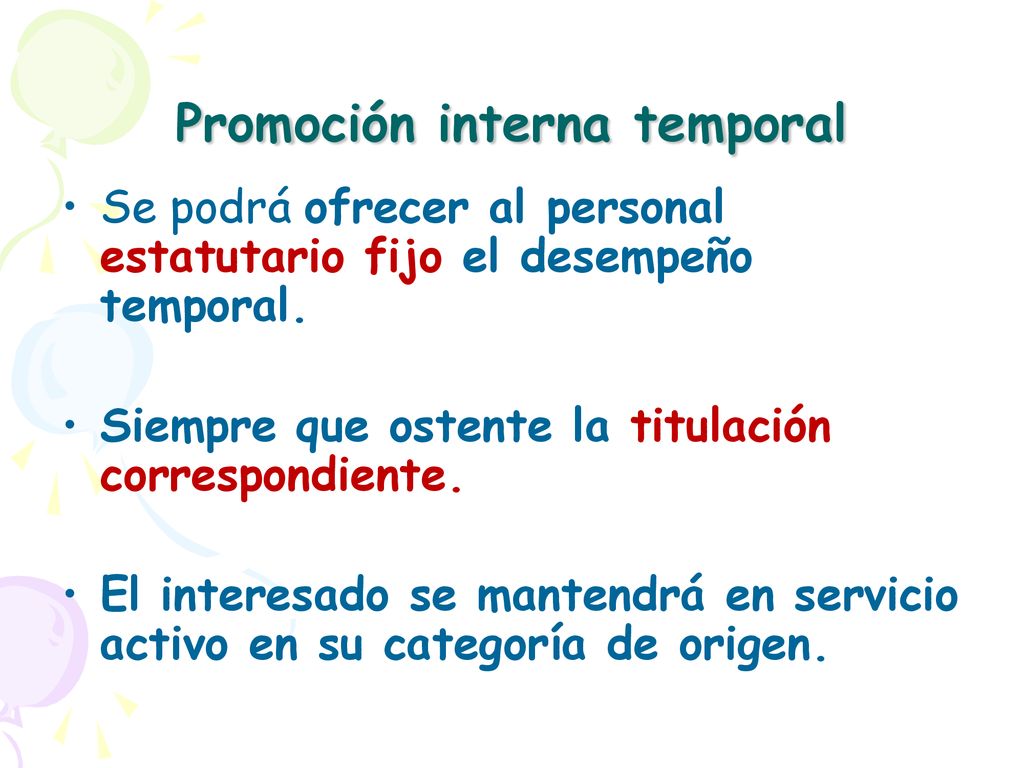 Promoción interna temporal

• Se podrá ofrecer al personal estatutario fijo el desempeño temporal.

• Siempre que ostente la titulación correspondiente.

• El interesado se mantendrá en servicio activo en su categoría de origen.